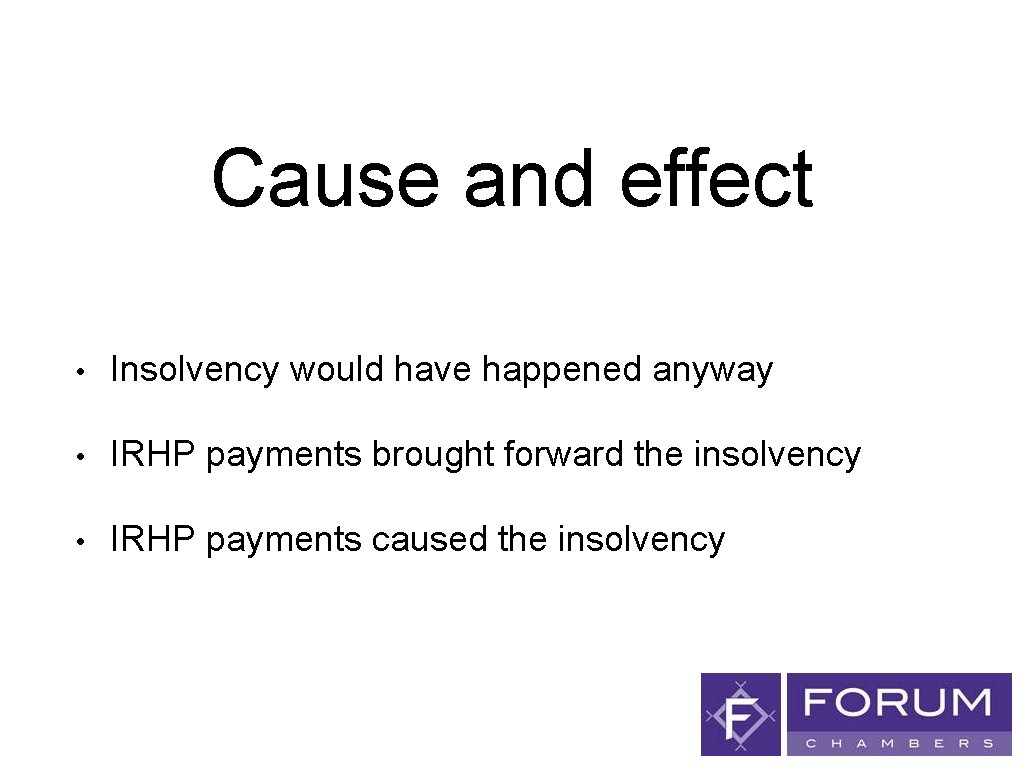 Cause and effect

• Insolvency would have happened anyway

• IRHP payments brought forward the insolvency

• IRHP payments caused the insolvency

F FORUM CHAMBERS